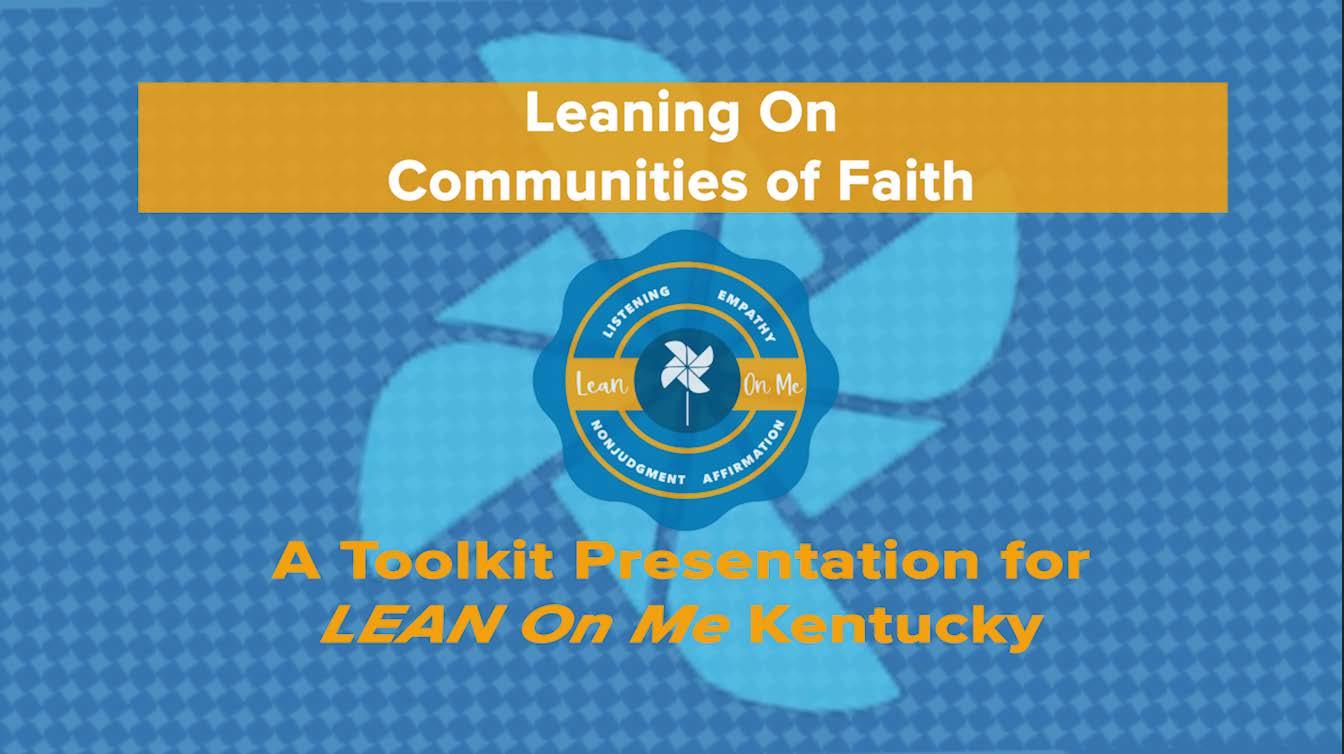 Leaning On
Communities of Faith

LISTENING EMPATHY
Lean On Me
NONJUDGMENT AFFIRMATION

A Toolkit Presentation for
LEAN On Me Kentucky